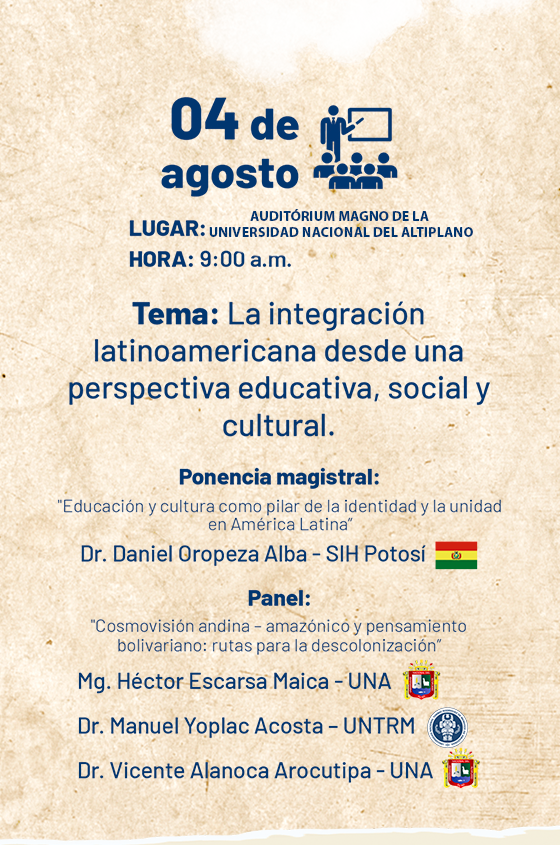 04 de agosto

LUGAR: AUDITÓRIUM MAGNO DE LA UNIVERSIDAD NACIONAL DEL ALTIPLANO

HORA: 9:00 a.m.

Tema: La integración latinoamericana desde una perspectiva educativa, social y cultural.

Ponencia magistral:

"Educación y cultura como pilar de la identidad y la unidad en América Latina"

Dr. Daniel Oropeza Alba - SIH Potosí

Panel:

"Cosmovisión andina - amazónico y pensamiento bolivariano: rutas para la descolonización"

Mg. Héctor Escarsa Maica - UNA

Dr. Manuel Yoplac Acosta - UNTRM

Dr. Vicente Alanoca Arocutipa - UNA